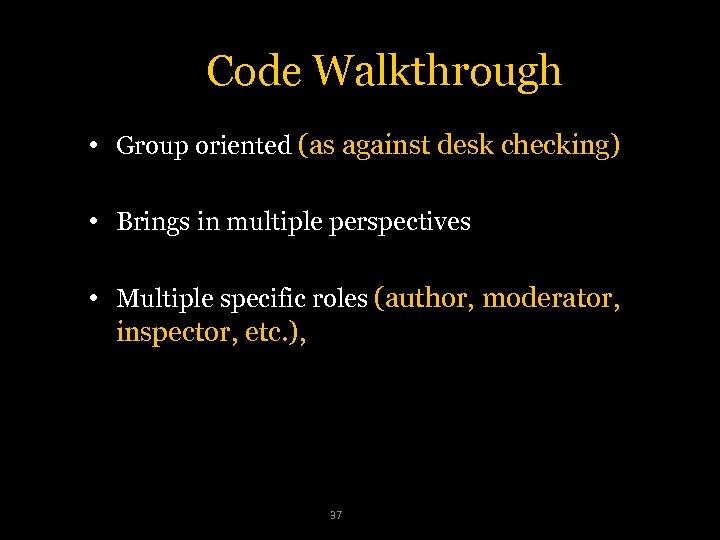 Code Walkthrough

• Group oriented (as against desk checking)

• Brings in multiple perspectives

• Multiple specific roles (author, moderator, inspector, etc.),

37